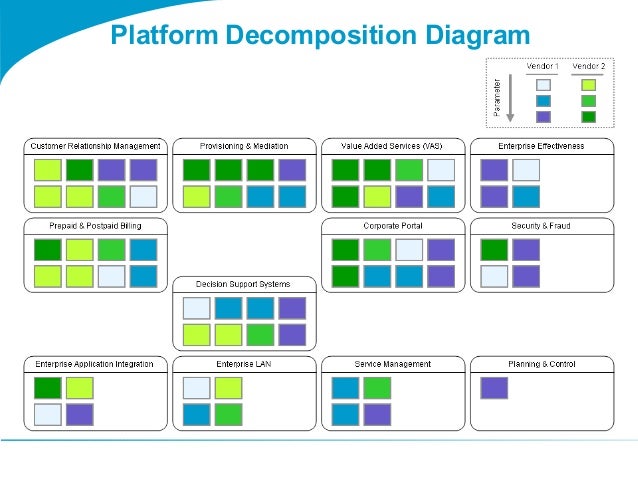 Platform Decomposition Diagram

Vendor 1
Vendor 2
Parameter

Customer Relationship Management
Provisioning & Mediation
Value Added Services (VAS)
Enterprise Effectiveness

Prepaid & Postpaid Billing
Corporate Portal
Security & Fraud

Decision Support Systems

Enterprise Application Integration
Enterprise LAN
Service Management
Planning & Control